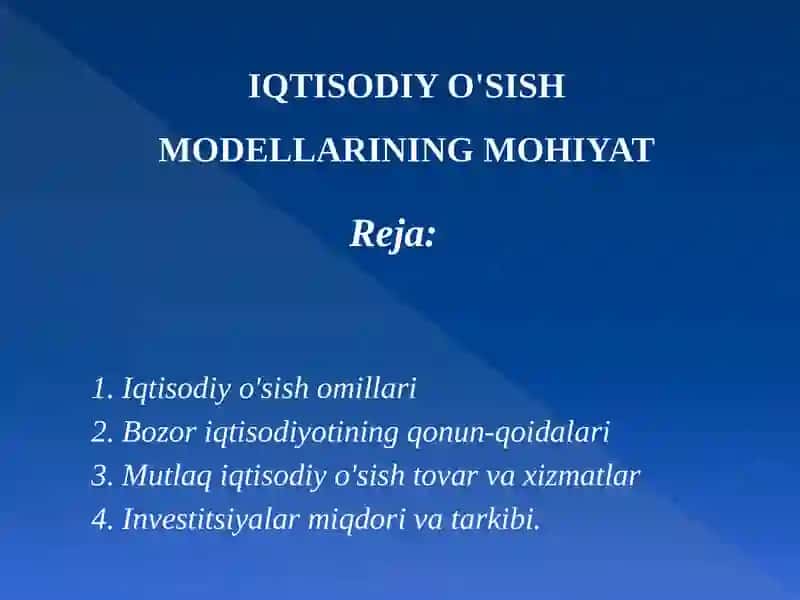 IQTISODIY O'SISH MODELLARINING MOHIYAT

Reja:

1. Iqtisodiy o'sish omillari
2. Bozor iqtisodiyotining qonun-qoidalari
3. Mutlaq iqtisodiy o'sish tovar va xizmatlar
4. Investitsiyalar miqdori va tarkibi.